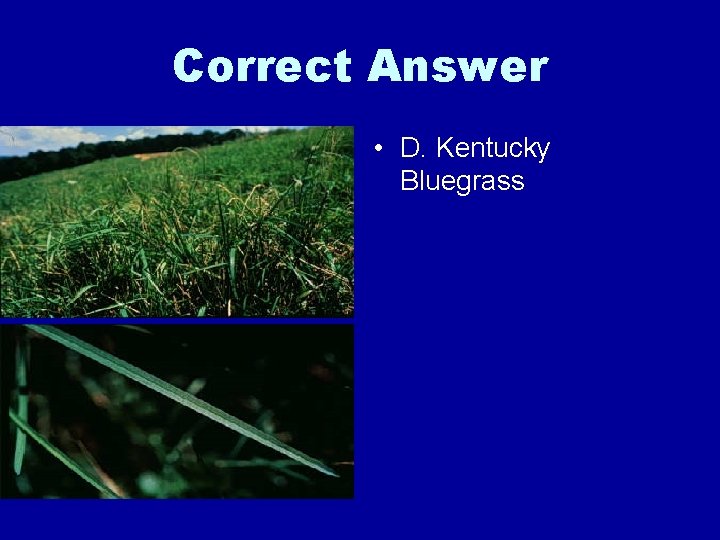 Correct Answer

• D. Kentucky Bluegrass